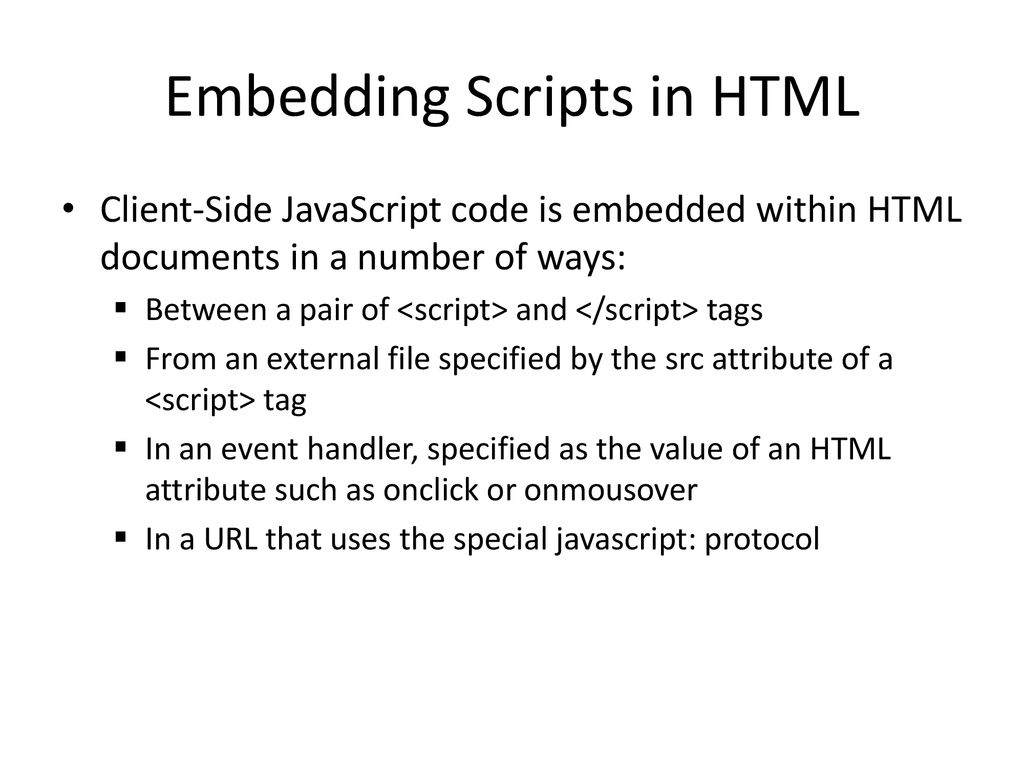 Embedding Scripts in HTML

• Client-Side JavaScript code is embedded within HTML documents in a number of ways:

▪ Between a pair of <script> and </script> tags

▪ From an external file specified by the src attribute of a <script> tag

▪ In an event handler, specified as the value of an HTML attribute such as onclick or onmousover

▪ In a URL that uses the special javascript: protocol